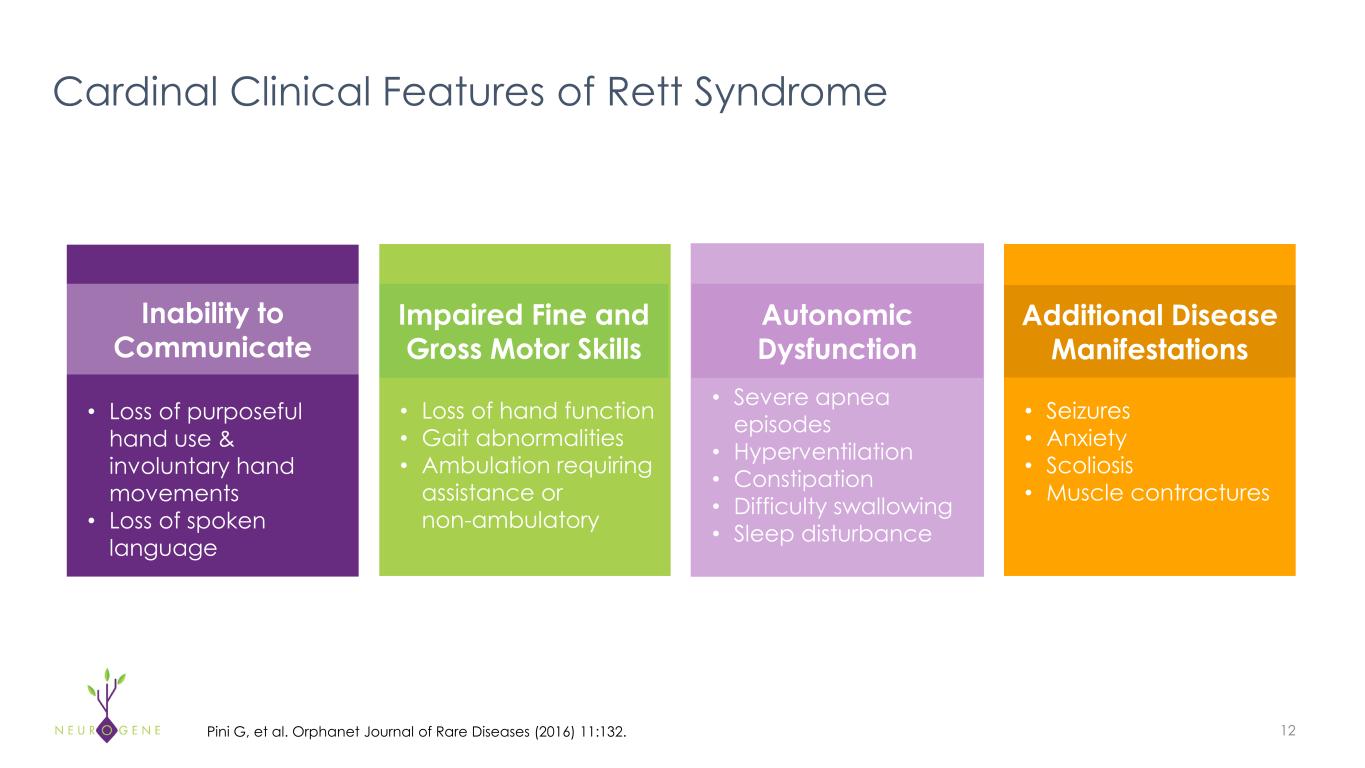 Cardinal Clinical Features of Rett Syndrome

Inability to Communicate

• Loss of purposeful hand use & involuntary hand movements
• Loss of spoken language

Impaired Fine and Gross Motor Skills

• Loss of hand function
• Gait abnormalities
• Ambulation requiring assistance or non-ambulatory

Autonomic Dysfunction

• Severe apnea episodes
• Hyperventilation
• Constipation
• Difficulty swallowing
• Sleep disturbance

Additional Disease Manifestations

• Seizures
• Anxiety
• Scoliosis
• Muscle contractures

NEUROGENE

Pini G, et al. Orphanet Journal of Rare Diseases (2016) 11:132.

12